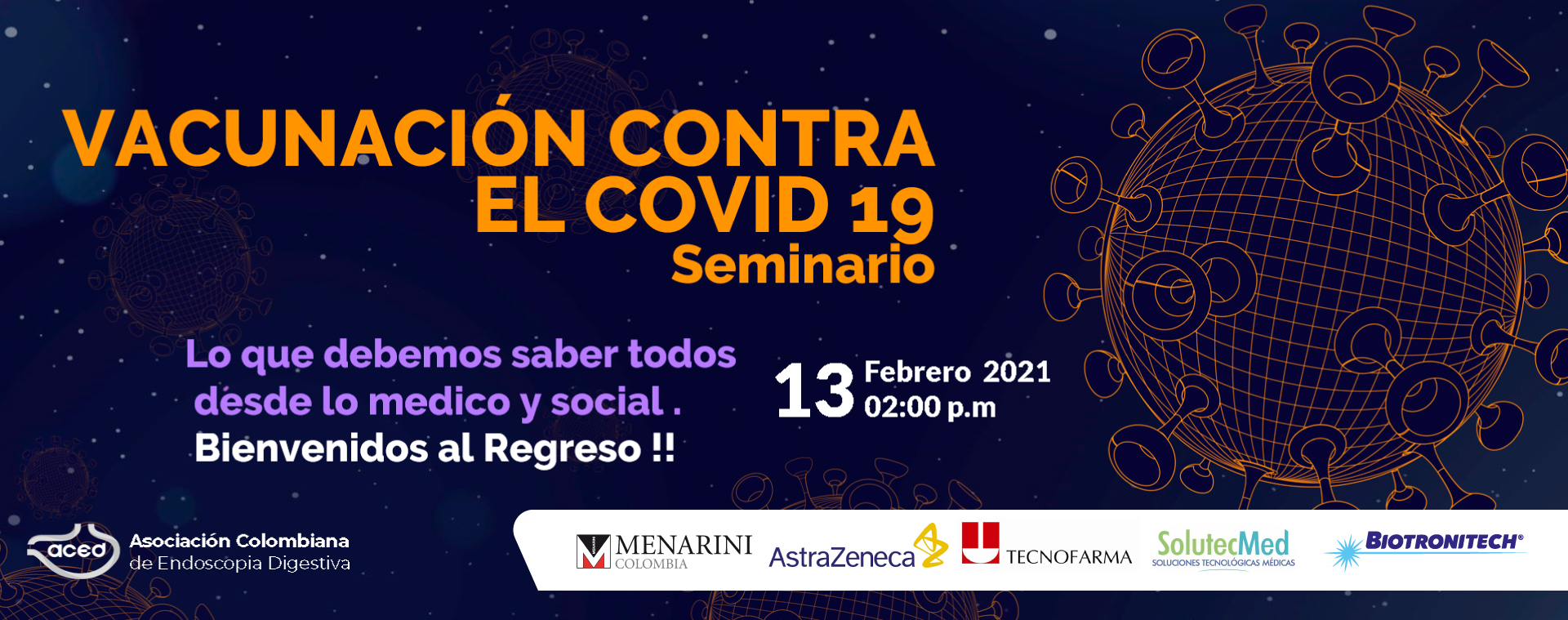 VACUNACIÓN CONTRA EL COVID 19
Seminario

Lo que debemos saber todos desde lo medico y social .
Bienvenidos al Regreso !!

13 Febrero 2021
02:00 p.m

aced
Asociación Colombiana de Endoscopia Digestiva

MENARINI COLOMBIA
AstraZeneca
TECNOFARMA
SolutecMed
SOLUCIONES TECNOLÓGICAS MÉDICAS
BIOTRONITECH®